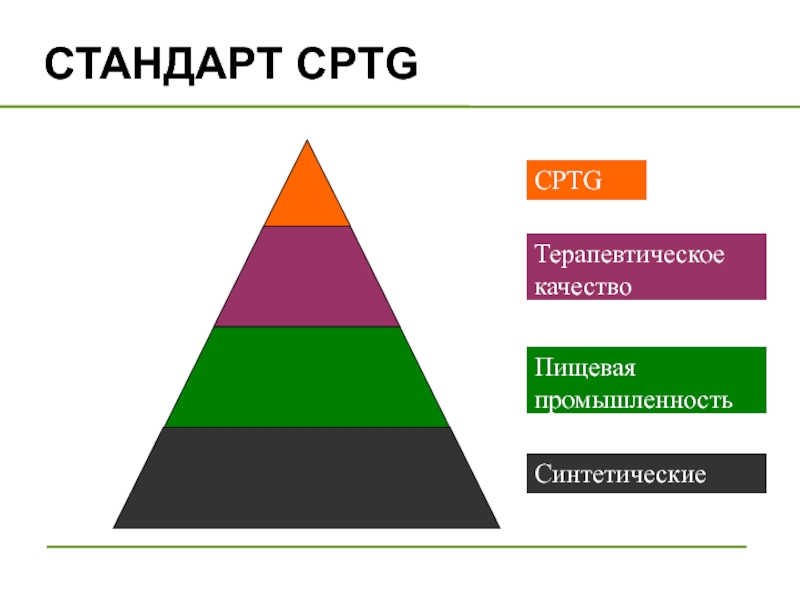 СТАНДАРТ CPTG

CPTG

Терапевтическое качество

Пищевая промышленность

Синтетические